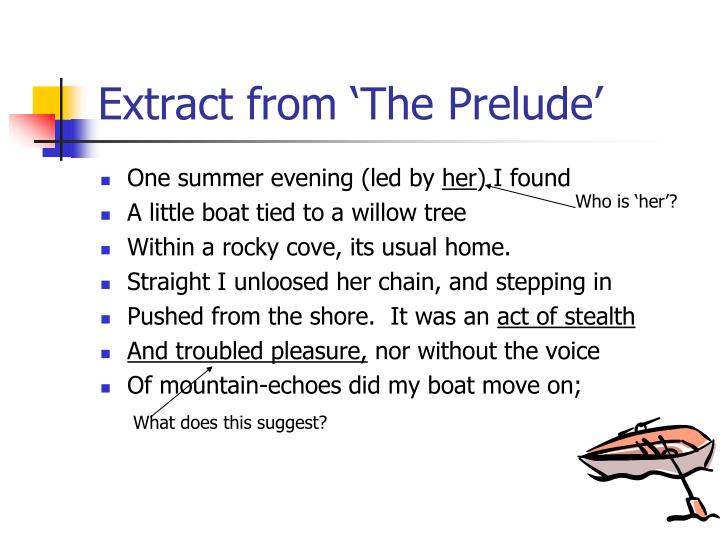 Extract from ‘The Prelude’

- One summer evening (led by her) I found
- A little boat tied to a willow tree
- Within a rocky cove, its usual home.
- Straight I unloosed her chain, and stepping in
- Pushed from the shore. It was an act of stealth
- And troubled pleasure, nor without the voice
- Of mountain-echoes did my boat move on;

Who is ‘her’?

What does this suggest?